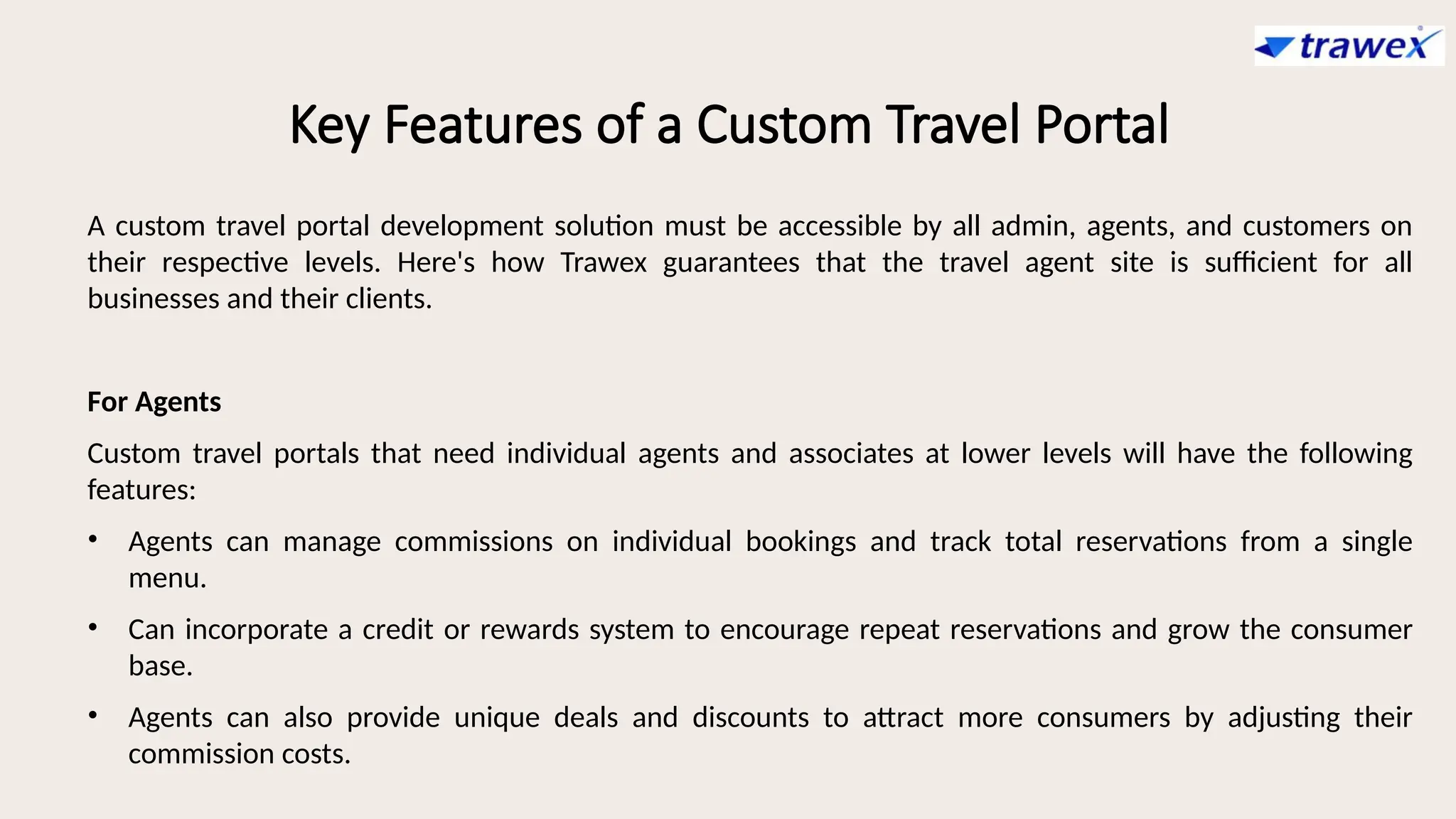 trawex

Key Features of a Custom Travel Portal

A custom travel portal development solution must be accessible by all admin, agents, and customers on their respective levels. Here's how Trawex guarantees that the travel agent site is sufficient for all businesses and their clients.

For Agents

Custom travel portals that need individual agents and associates at lower levels will have the following features:

• Agents can manage commissions on individual bookings and track total reservations from a single menu.

• Can incorporate a credit or rewards system to encourage repeat reservations and grow the consumer base.

• Agents can also provide unique deals and discounts to attract more consumers by adjusting their commission costs.